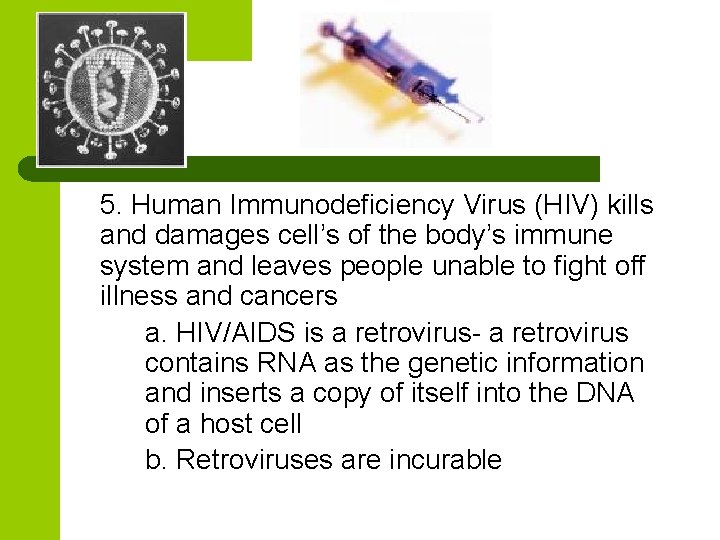 5. Human Immunodeficiency Virus (HIV) kills and damages cell's of the body's immune system and leaves people unable to fight off illness and cancers

a. HIV/AIDS is a retrovirus- a retrovirus contains RNA as the genetic information and inserts a copy of itself into the DNA of a host cell

b. Retroviruses are incurable